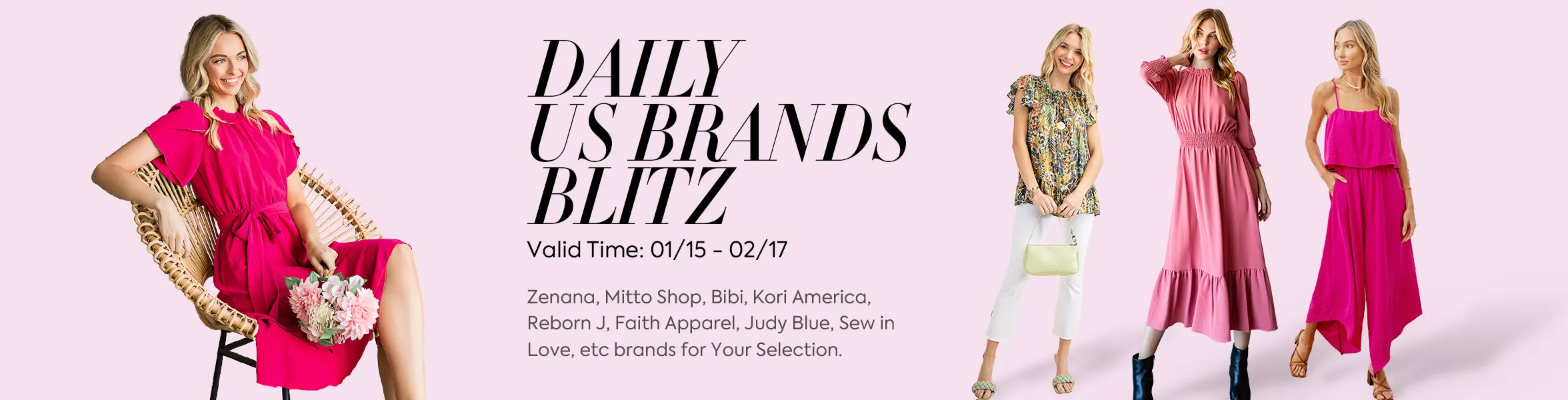 DAILY
US BRANDS
BLITZ

Valid Time: 01/15 - 02/17

Zenana, Mitto Shop, Bibi, Kori America, Reborn J, Faith Apparel, Judy Blue, Sew in Love, etc brands for Your Selection.